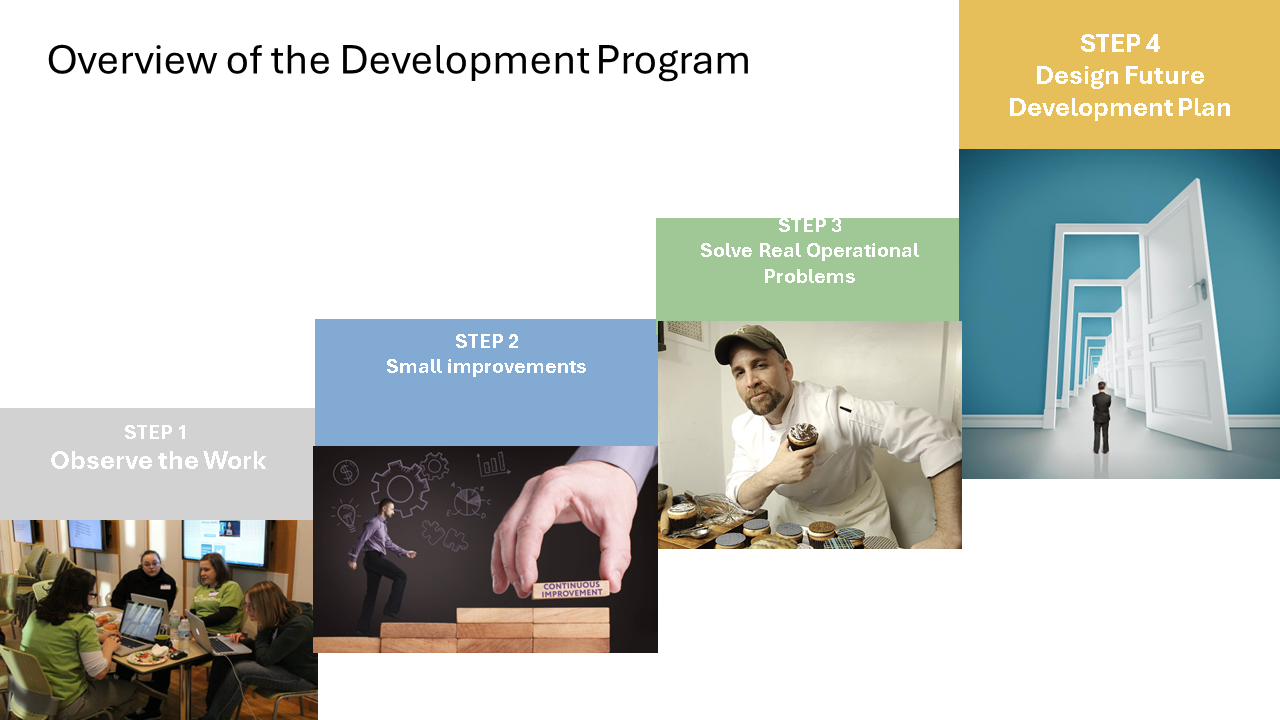 Overview of the Development Program

STEP 1
Observe the Work

STEP 2
Small improvements

CONTINUOUS IMPROVEMENT

STEP 3
Solve Real Operational Problems

STEP 4
Design Future Development Plan